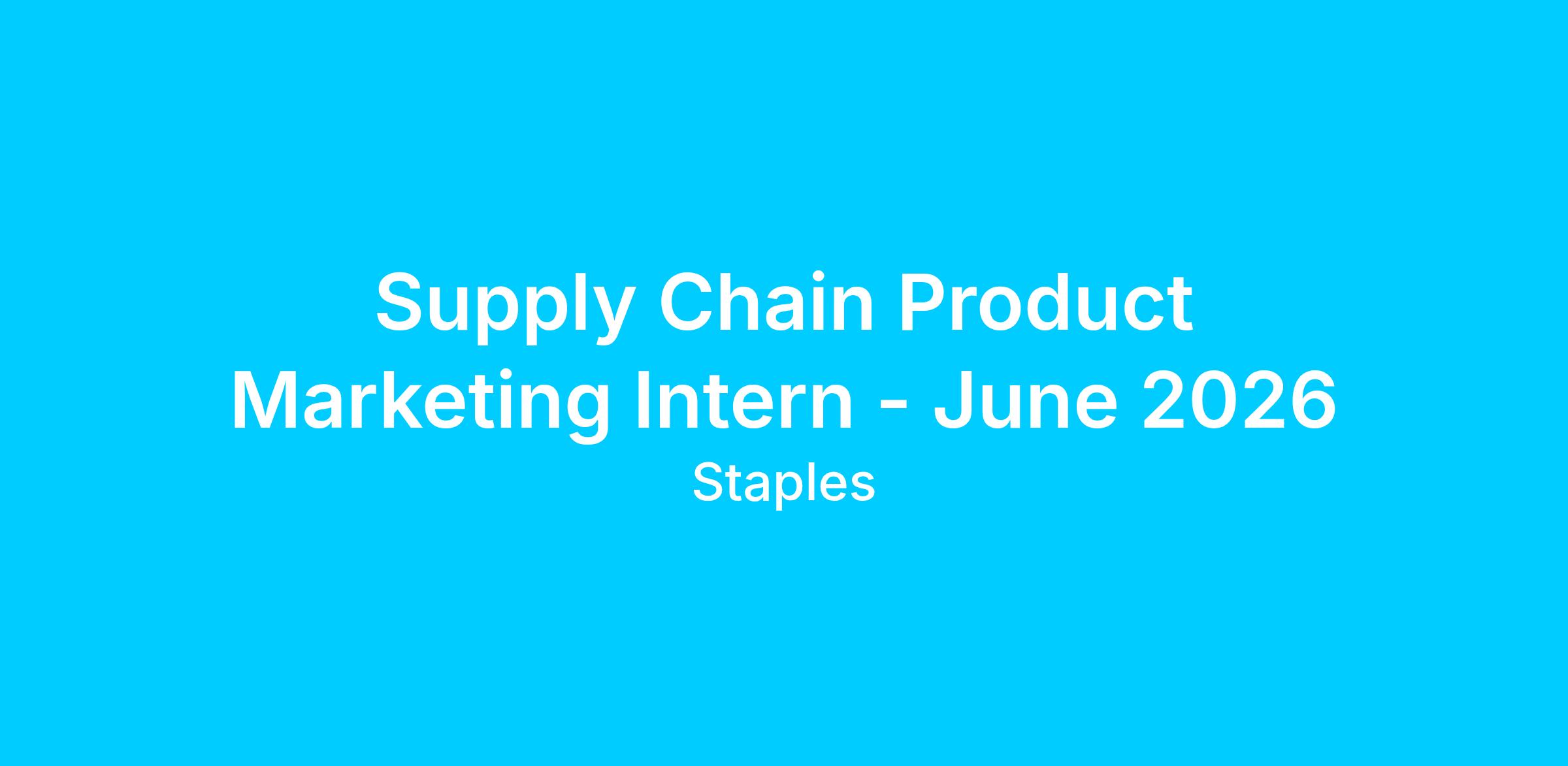 Supply Chain Product Marketing Intern - June 2026

Staples